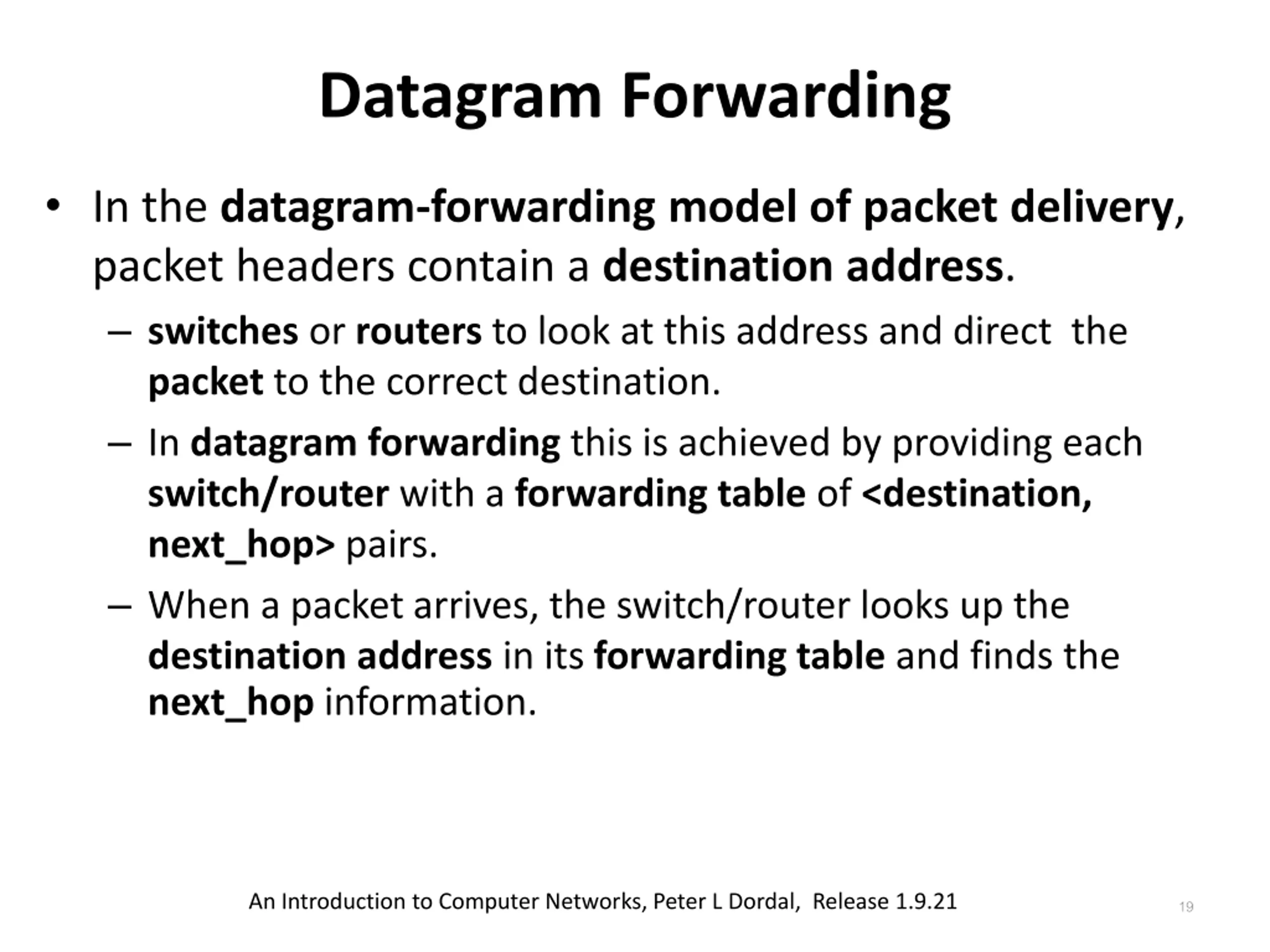 Datagram Forwarding

• In the datagram-forwarding model of packet delivery, packet headers contain a destination address.

– switches or routers to look at this address and direct the packet to the correct destination.

– In datagram forwarding this is achieved by providing each switch/router with a forwarding table of <destination, next_hop> pairs.

– When a packet arrives, the switch/router looks up the destination address in its forwarding table and finds the next_hop information.

An Introduction to Computer Networks, Peter L Dordal, Release 1.9.21

19